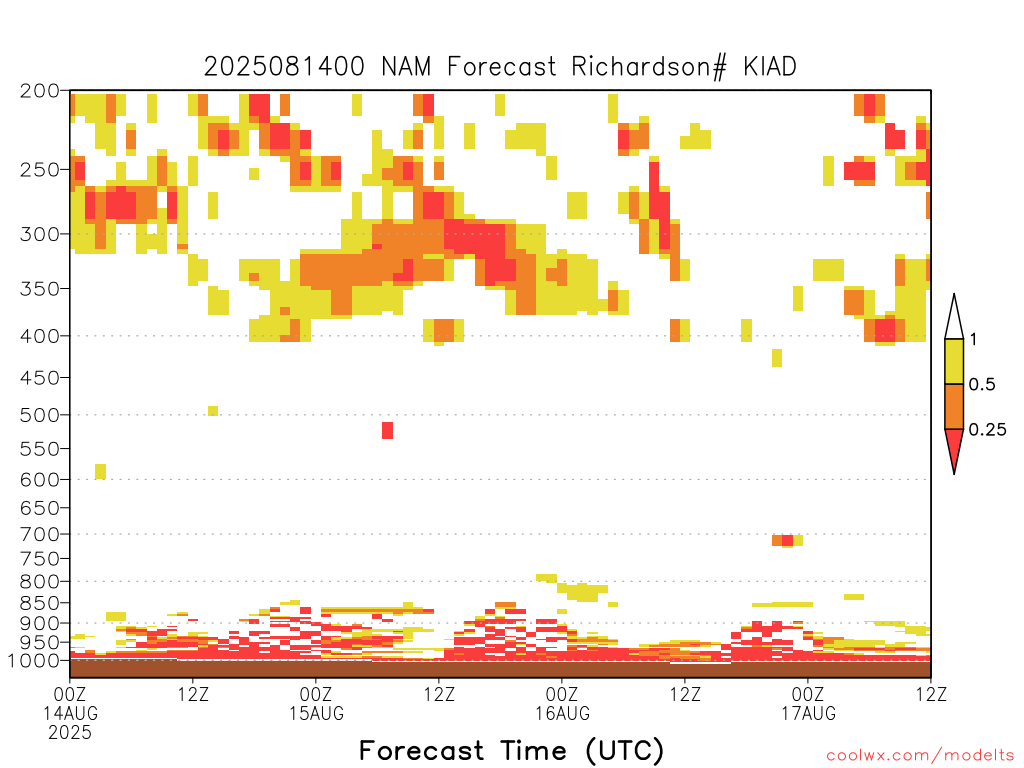 2025081400 NAM Forecast Richardson# KIAD

200
250
300
350
400
450
500
550
600
650
700
750
800
850
900
950
1000

1
0.5
0.25

00Z 14AUG 2025
12Z
00Z 15AUG
12Z
00Z 16AUG
12Z
00Z 17AUG
12Z

Forecast Time (UTC)

coolwx.com/modelts